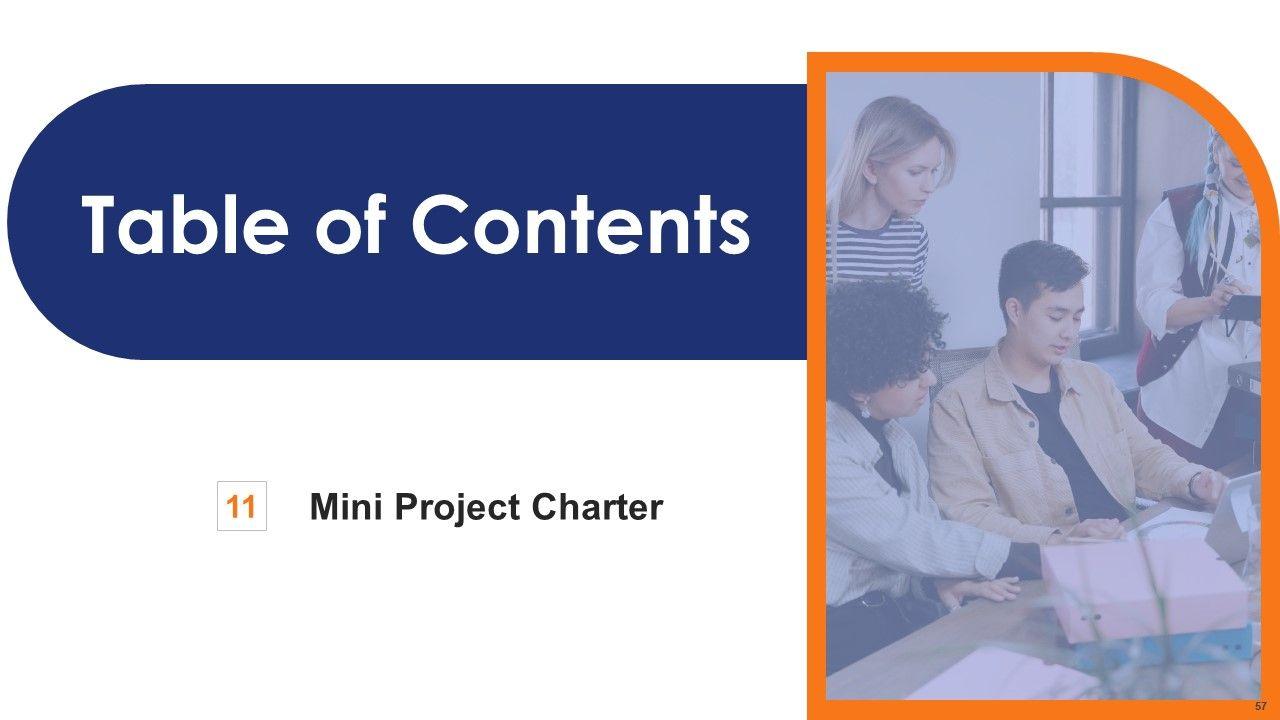 Table of Contents

11 Mini Project Charter

57